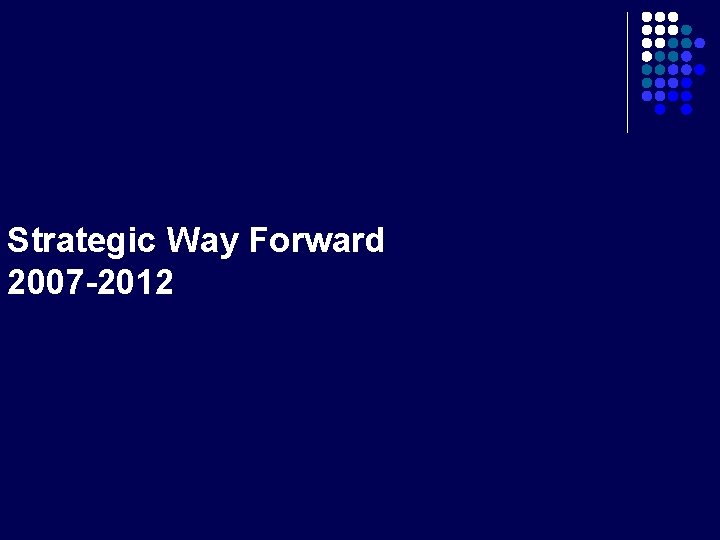 Strategic Way Forward
2007-2012